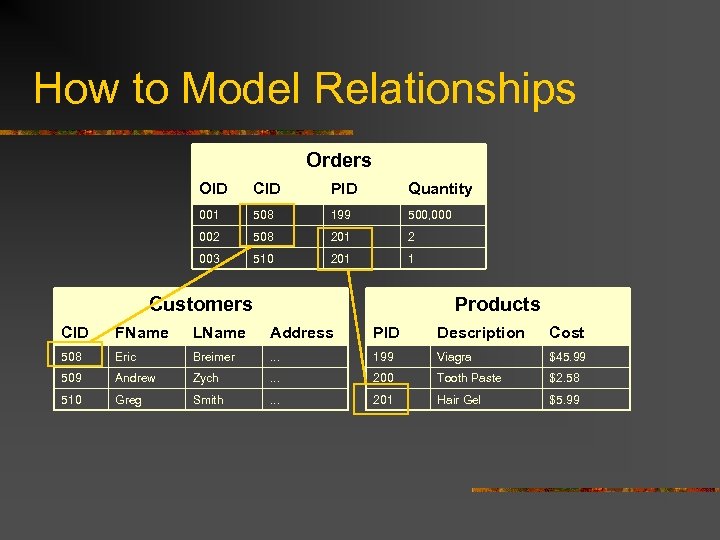 How to Model Relationships

Orders

| OID | CID | PID | Quantity |
|---|---|---|---|
| 001 | 508 | 199 | 500,000 |
| 002 | 508 | 201 | 2 |
| 003 | 510 | 201 | 1 |

Customers

| CID | FName | LName | Address |
|---|---|---|---|
| 508 | Eric | Breimer | ... |
| 509 | Andrew | Zych | ... |
| 510 | Greg | Smith | ... |

Products

| PID | Description | Cost |
|---|---|---|
| 199 | Viagra | \$45.99 |
| 200 | Tooth Paste | \$2.58 |
| 201 | Hair Gel | \$5.99 |